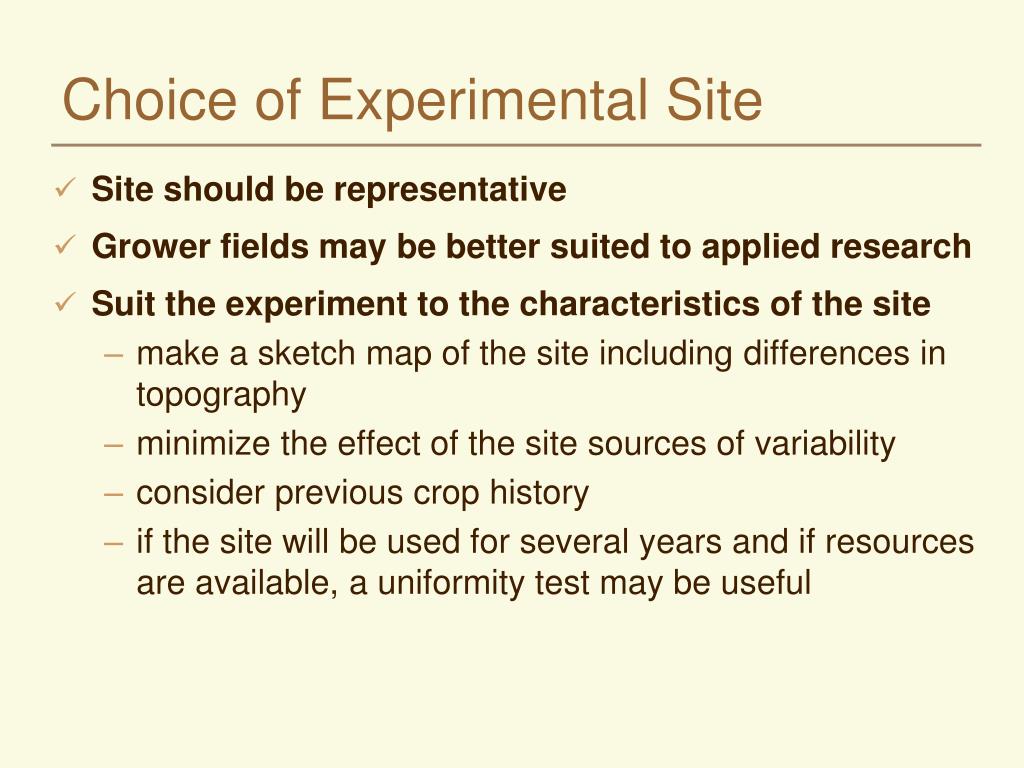 Choice of Experimental Site

✓ Site should be representative

✓ Grower fields may be better suited to applied research

✓ Suit the experiment to the characteristics of the site

– make a sketch map of the site including differences in topography

– minimize the effect of the site sources of variability

– consider previous crop history

– if the site will be used for several years and if resources are available, a uniformity test may be useful